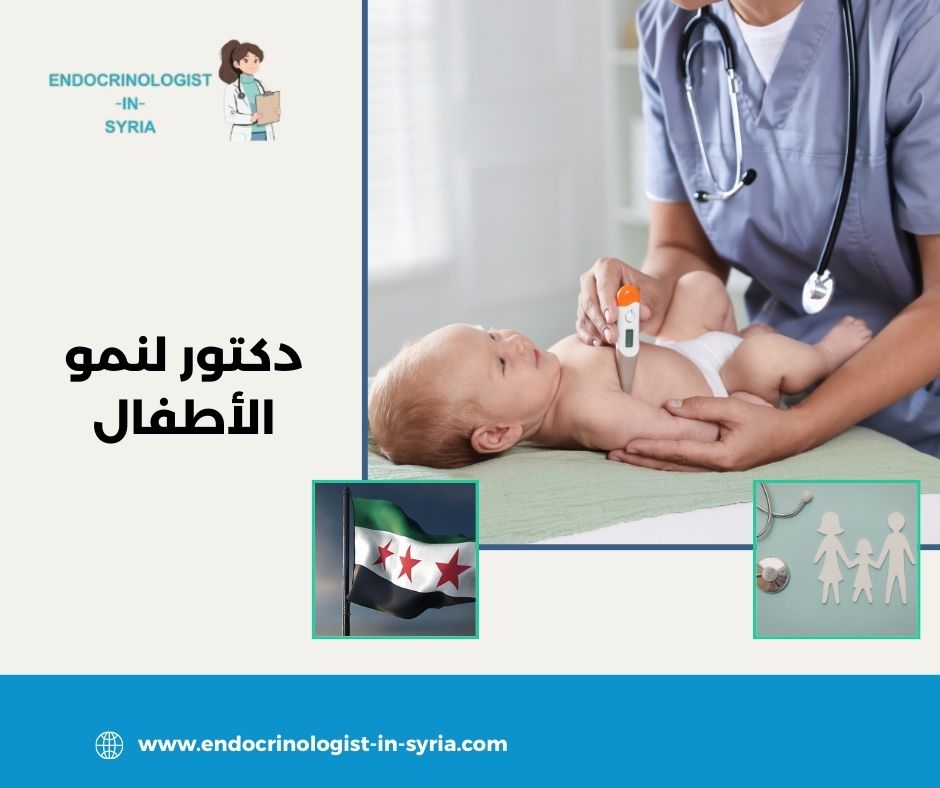 ENDOCRINOLOGIST
-IN-
SYRIA

دكتور لنمو
الأطفال

www.endocrinologist-in-syria.com